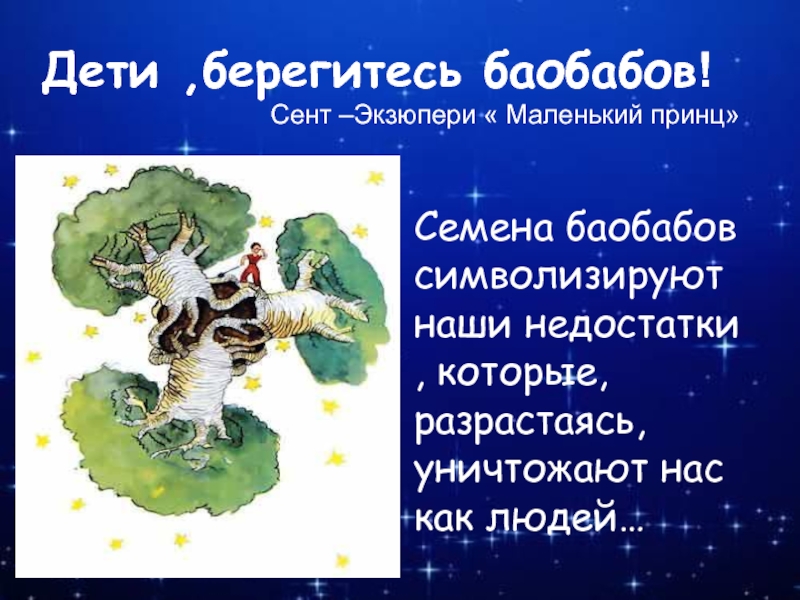 Дети ,берегитесь баобабов!
Сент –Экзюпери « Маленький принц»

Семена баобабов символизируют наши недостатки , которые, разрастаясь, уничтожают нас как людей…